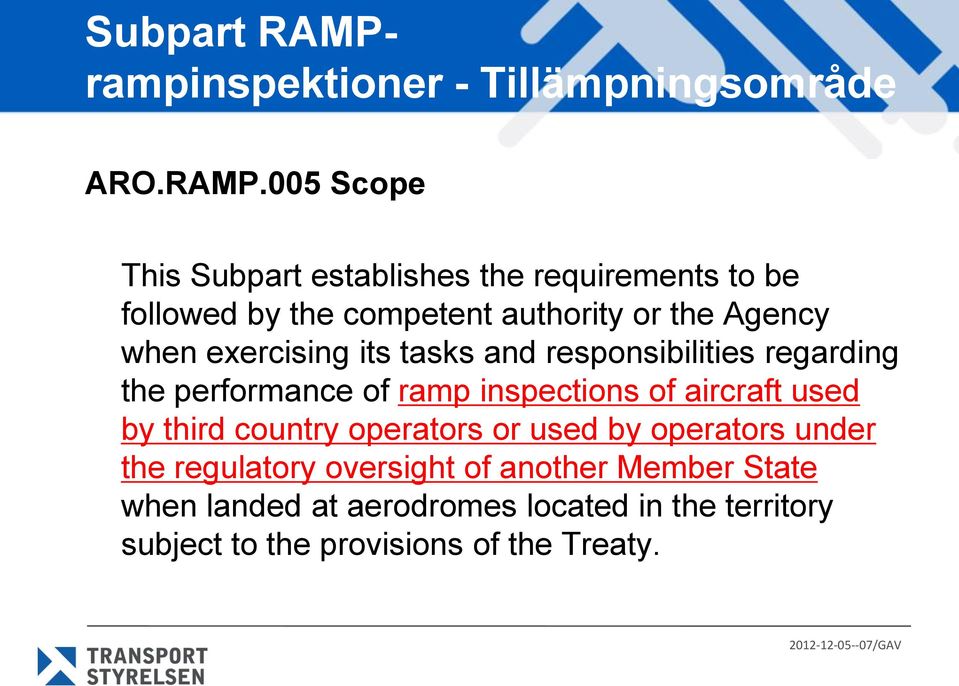 Subpart RAMP-
rampinspektioner - Tillämpningsområde

ARO.RAMP.005 Scope

This Subpart establishes the requirements to be followed by the competent authority or the Agency when exercising its tasks and responsibilities regarding the performance of ramp inspections of aircraft used by third country operators or used by operators under the regulatory oversight of another Member State when landed at aerodromes located in the territory subject to the provisions of the Treaty.

TRANSPORT
STYRELSEN

2012-12-05--07/GAV